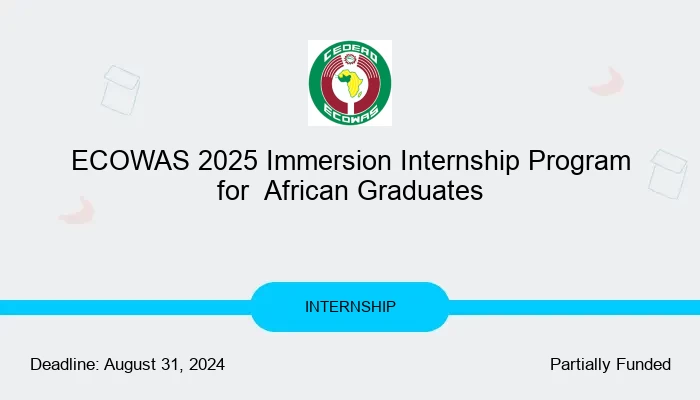 CEDEAO
ECOWAS

ECOWAS 2025 Immersion Internship Program for African Graduates

INTERNSHIP

Deadline: August 31, 2024

Partially Funded